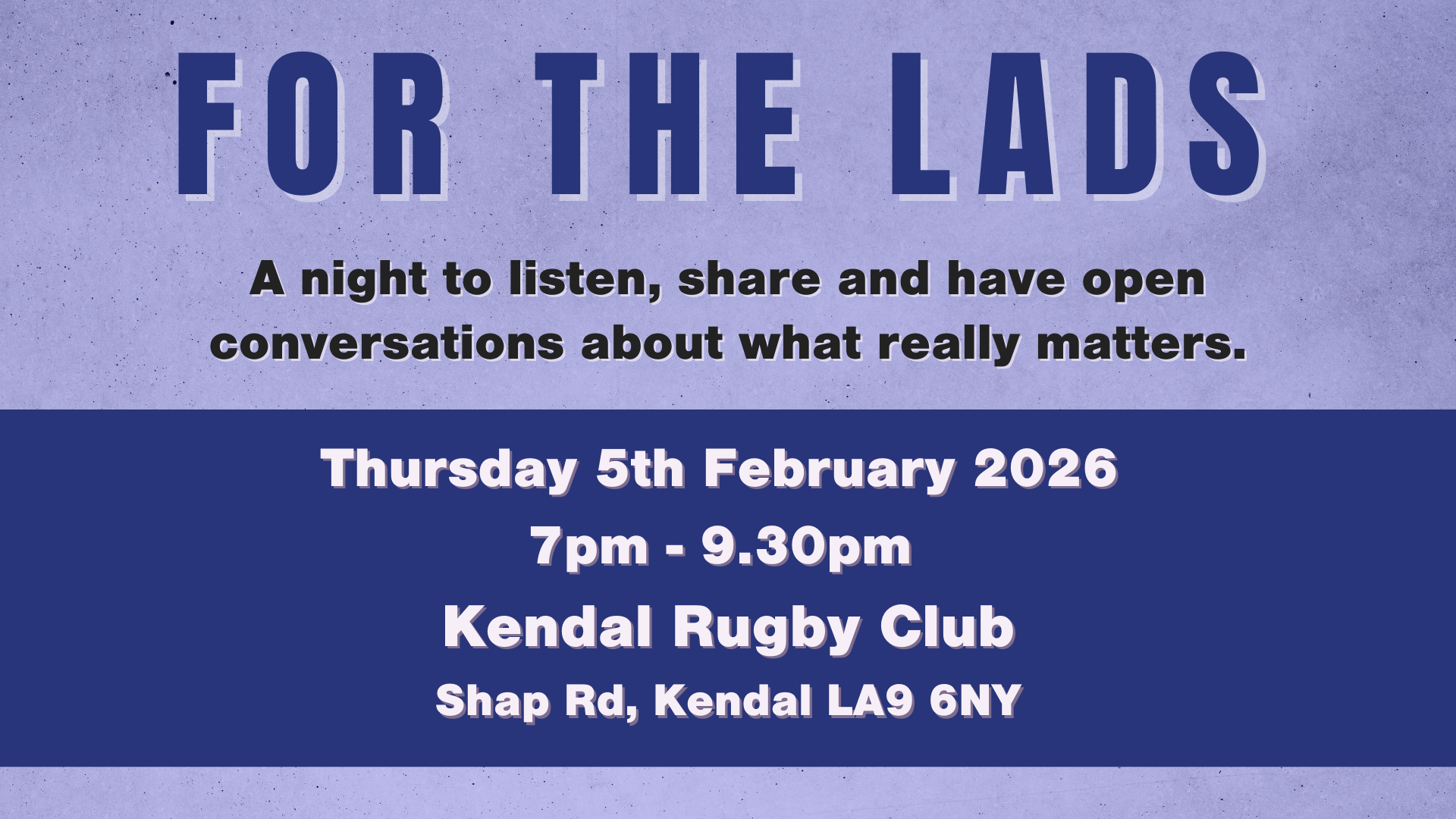 FOR THE LADS

A night to listen, share and have open conversations about what really matters.

Thursday 5th February 2026

7pm - 9.30pm

Kendal Rugby Club

Shap Rd, Kendal LA9 6NY